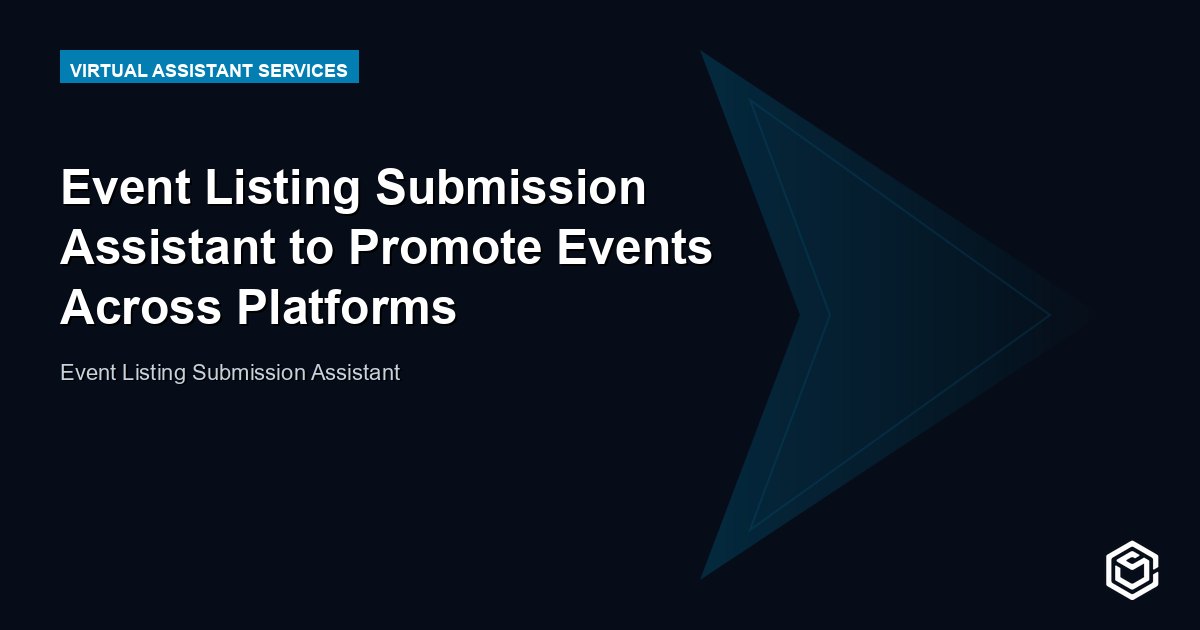 VIRTUAL ASSISTANT SERVICES

Event Listing Submission Assistant to Promote Events Across Platforms

Event Listing Submission Assistant